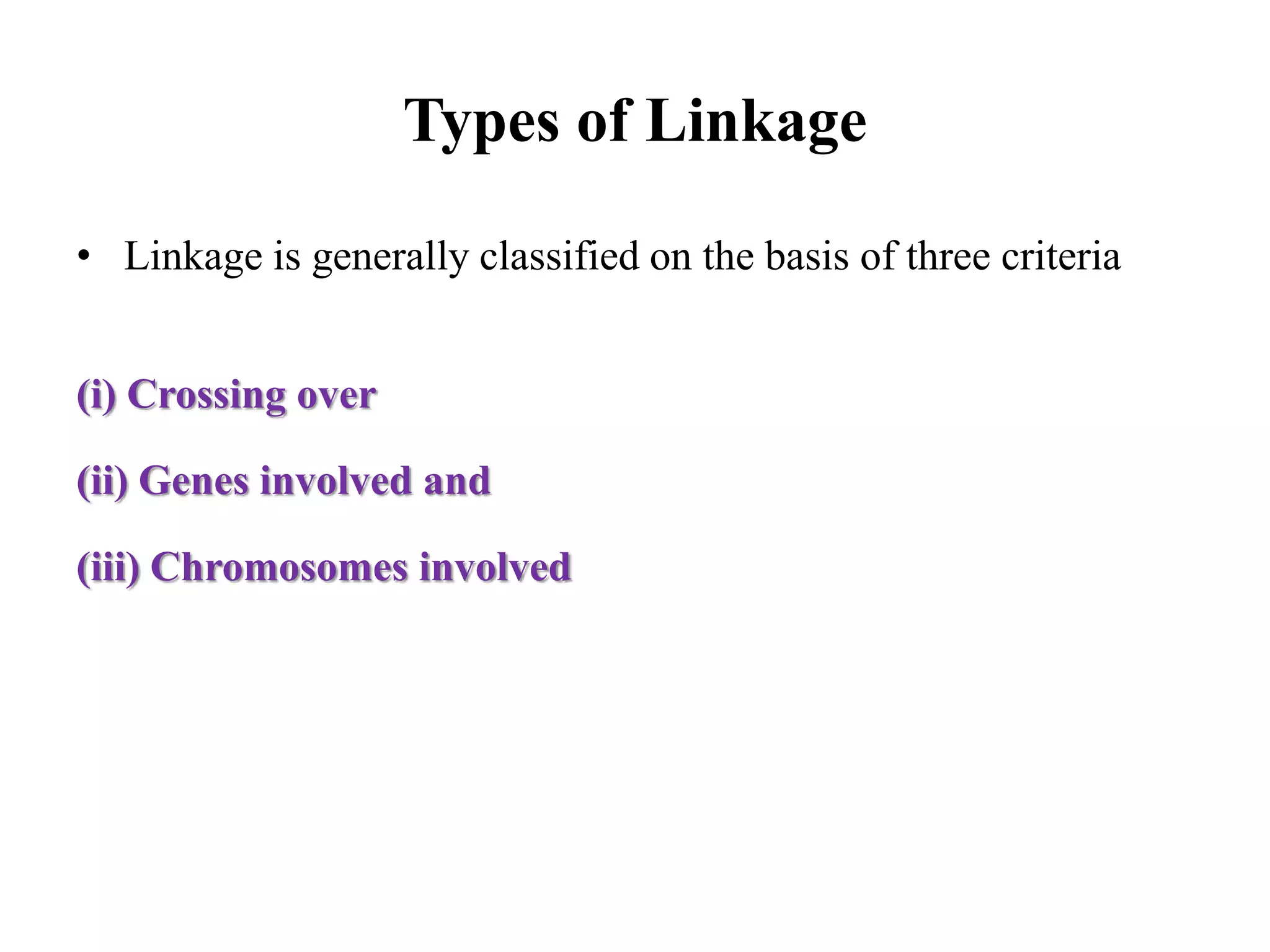 Types of Linkage

• Linkage is generally classified on the basis of three criteria

(i) Crossing over

(ii) Genes involved and

(iii) Chromosomes involved